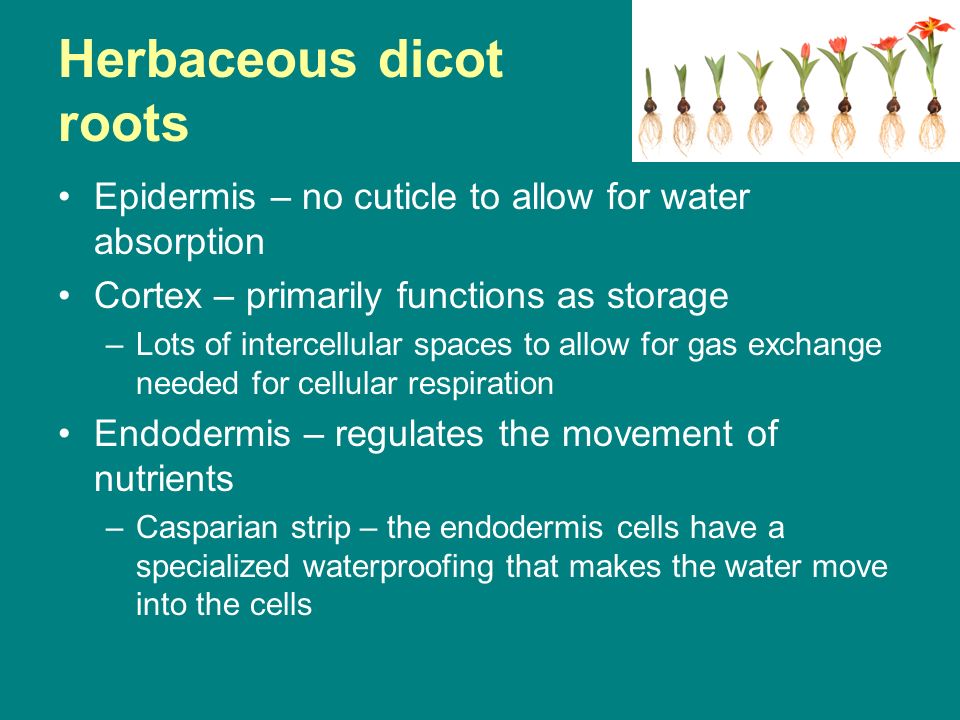 Herbaceous dicot roots

• Epidermis – no cuticle to allow for water absorption
• Cortex – primarily functions as storage
  – Lots of intercellular spaces to allow for gas exchange needed for cellular respiration
• Endodermis – regulates the movement of nutrients
  – Casparian strip – the endodermis cells have a specialized waterproofing that makes the water move into the cells